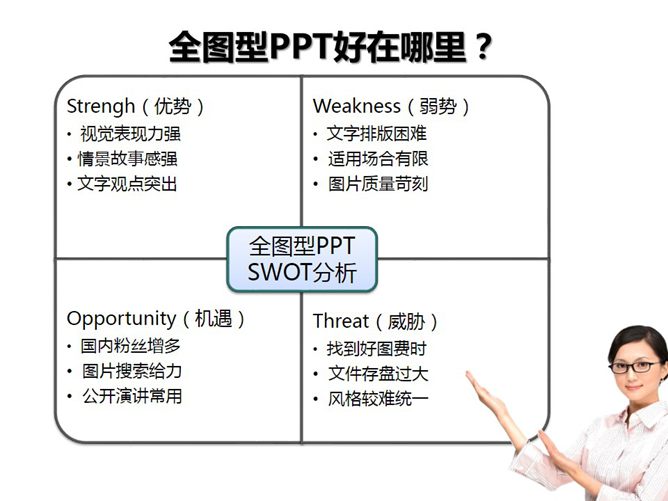 全图型PPT好在哪里？

Strengh（优势）
• 视觉表现力强
• 情景故事感强
• 文字观点突出

Weakness（弱势）
• 文字排版困难
• 适用场合有限
• 图片质量苛刻

全图型PPT
SWOT分析

Opportunity（机遇）
• 国内粉丝增多
• 图片搜索给力
• 公开演讲常用

Threat（威胁）
• 找到好图费时
• 文件存盘过大
• 风格较难统一